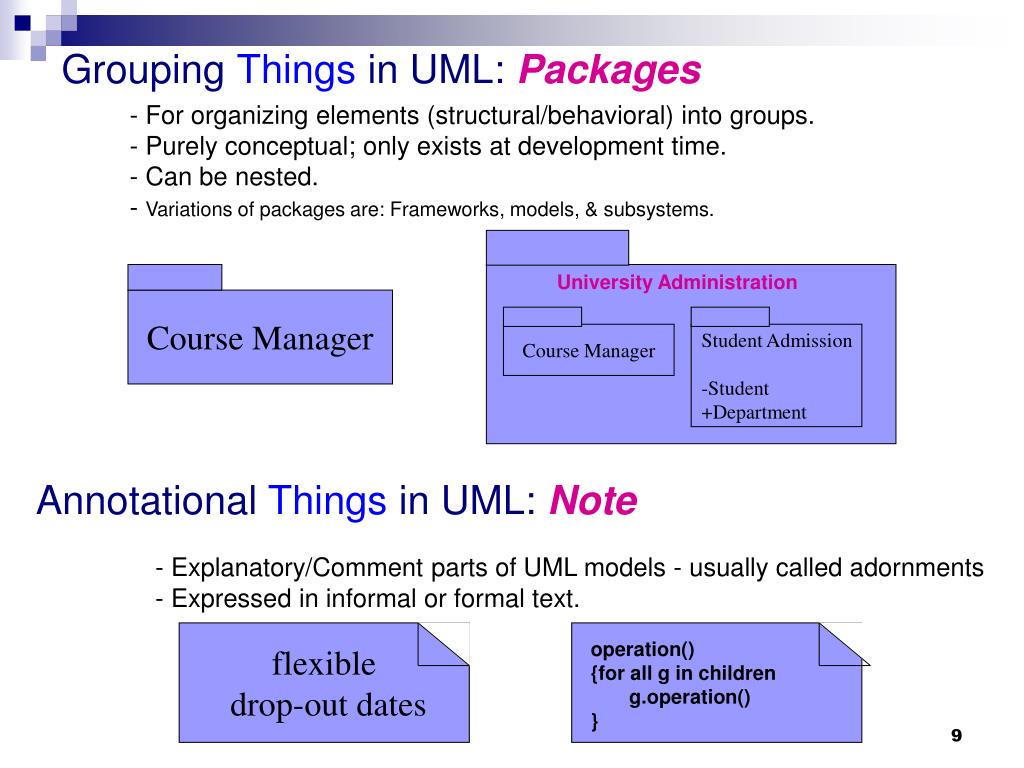 Grouping Things in UML: Packages

- For organizing elements (structural/behavioral) into groups.
- Purely conceptual; only exists at development time.
- Can be nested.
- Variations of packages are: Frameworks, models, & subsystems.

Course Manager

University Administration

Course Manager

Student Admission

-Student
+Department

Annotational Things in UML: Note

- Explanatory/Comment parts of UML models - usually called adornments
- Expressed in informal or formal text.

flexible
drop-out dates

operation()
{for all g in children
g.operation()
}

9